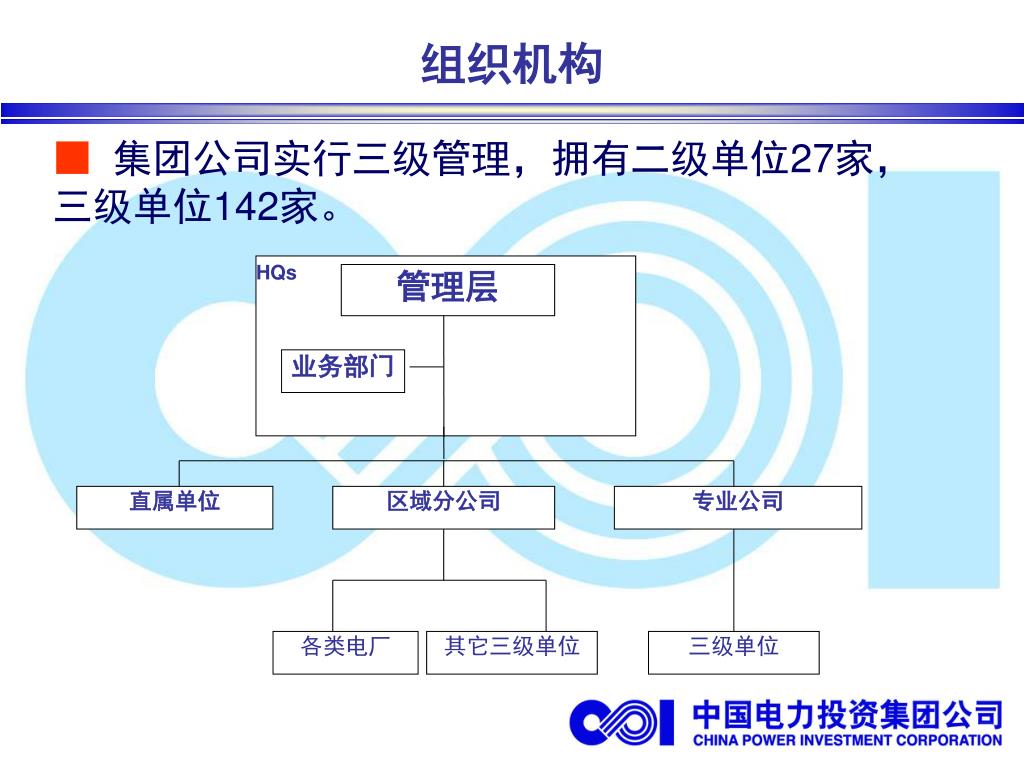 组织机构

■ 集团公司实行三级管理，拥有二级单位27家，三级单位142家。

HQs

管理层

业务部门

直属单位

区域分公司

专业公司

各类电厂

其它三级单位

三级单位

中国电力投资集团公司
CHINA POWER INVESTMENT CORPORATION